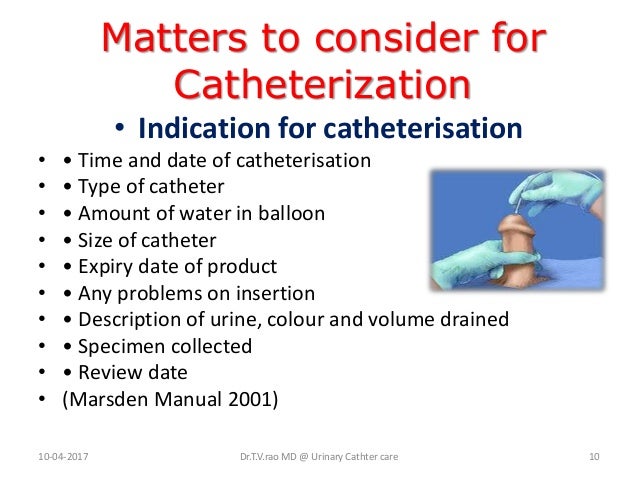 Matters to consider for Catheterization

• Indication for catheterisation

• • Time and date of catheterisation
• • Type of catheter
• • Amount of water in balloon
• • Size of catheter
• • Expiry date of product
• • Any problems on insertion
• • Description of urine, colour and volume drained
• • Specimen collected
• • Review date
• (Marsden Manual 2001)

10-04-2017 Dr.T.V.rao MD @ Urinary Cathter care 10